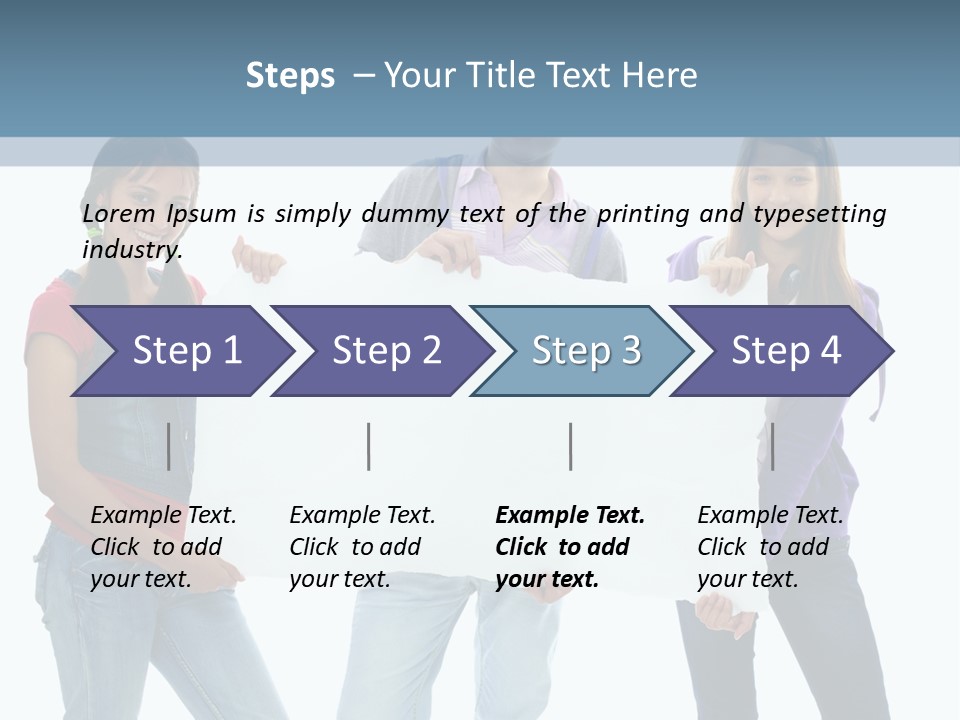 Steps – Your Title Text Here

Lorem Ipsum is simply dummy text of the printing and typesetting industry.

Step 1

Step 2

Step 3

Step 4

Example Text. Click to add your text.

Example Text. Click to add your text.

Example Text. Click to add your text.

Example Text. Click to add your text.